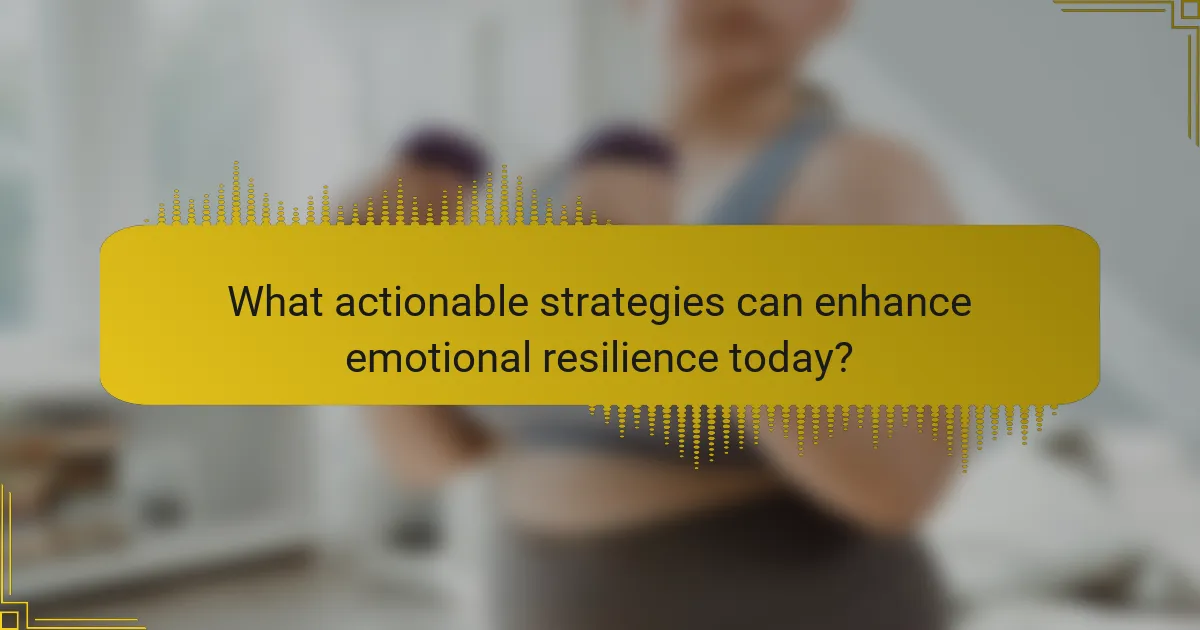 What actionable strategies can enhance emotional resilience today?